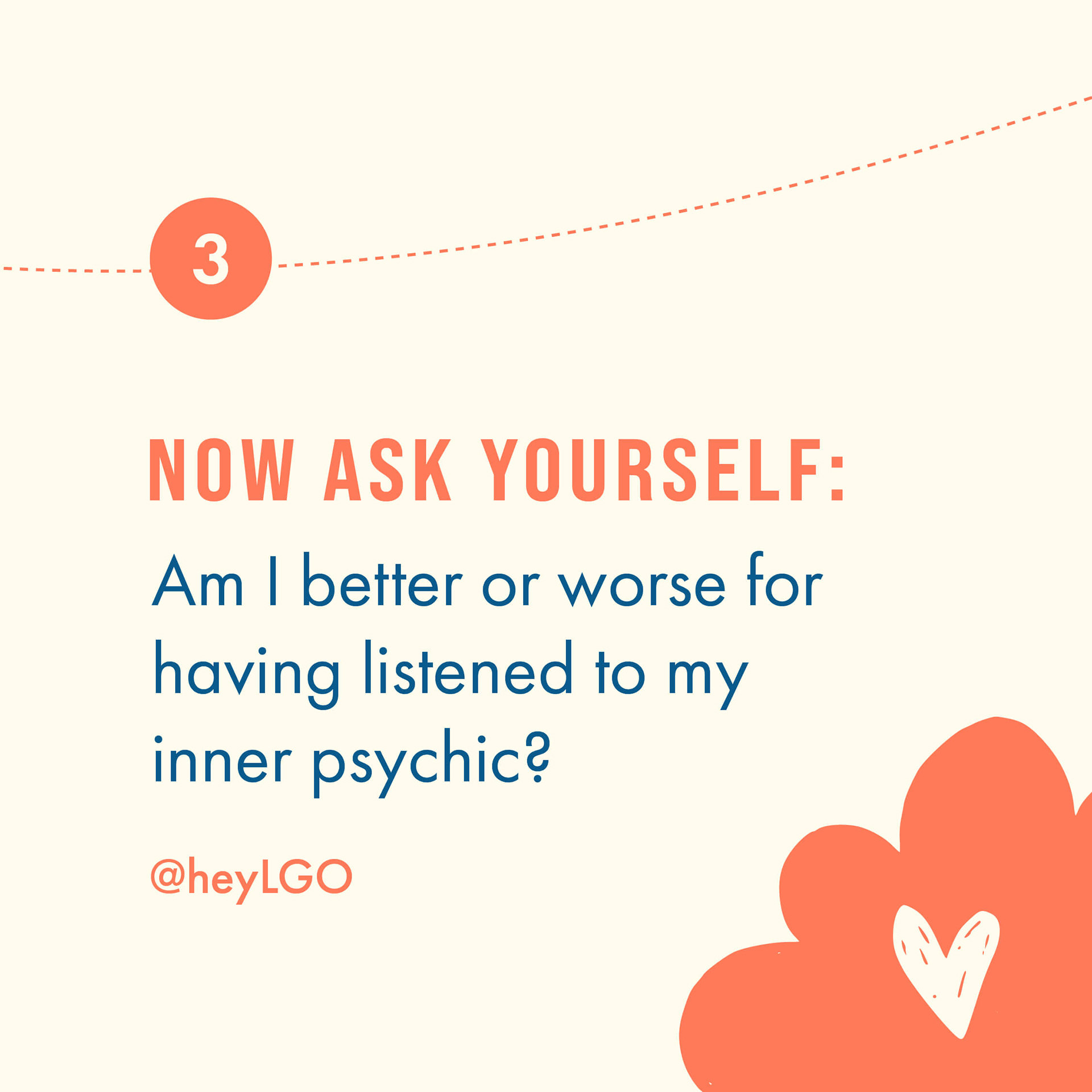 3

NOW ASK YOURSELF:

Am I better or worse for having listened to my inner psychic?

@heyLGO